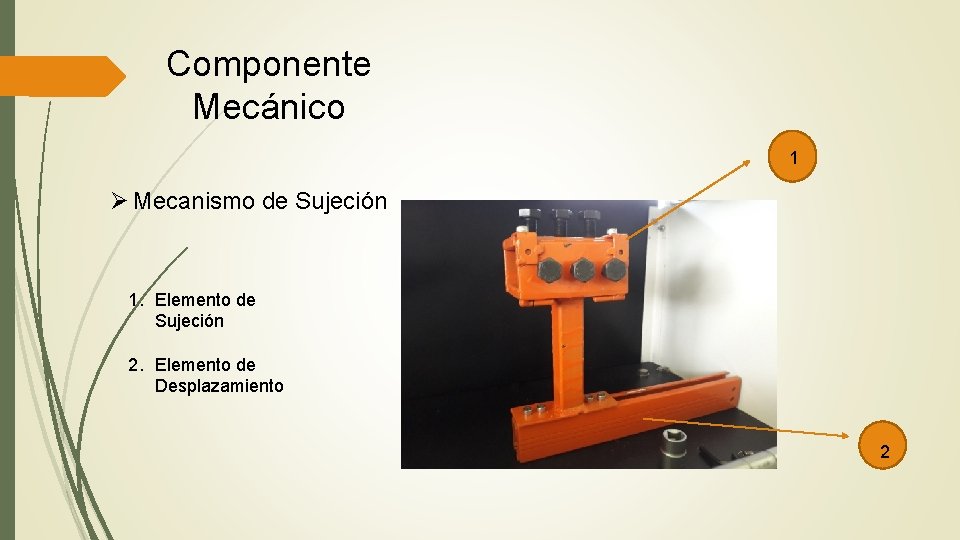 Componente Mecánico

1

➢ Mecanismo de Sujeción

1. Elemento de Sujeción

2. Elemento de Desplazamiento

2